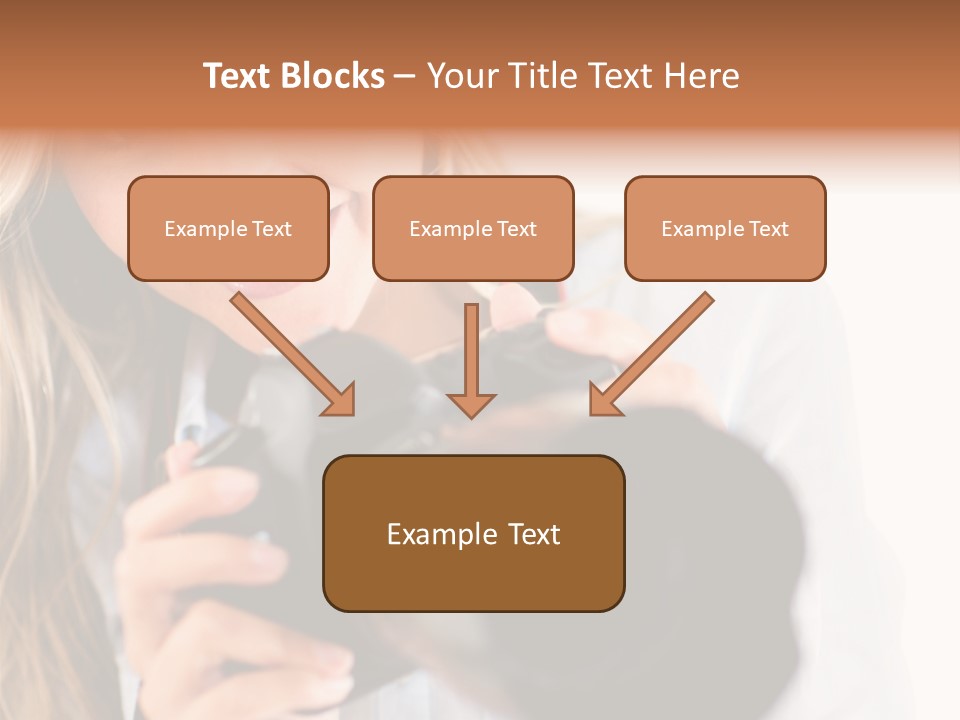 Text Blocks – Your Title Text Here

Example Text

Example Text

Example Text

Example Text